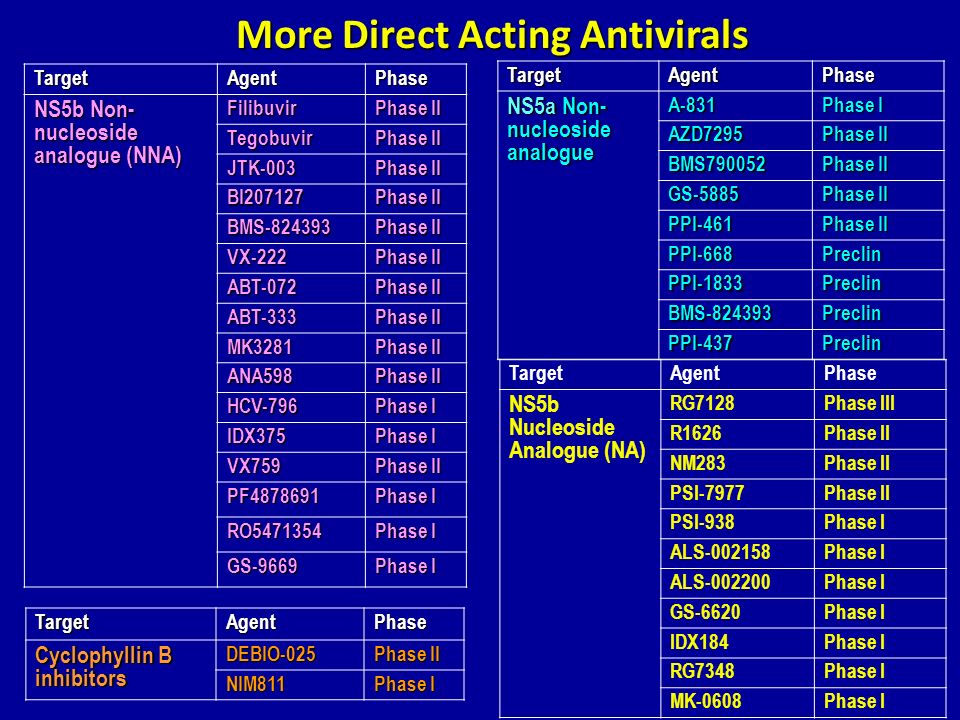 More Direct Acting Antivirals

| Target | Agent | Phase |
|---|---|---|
| NS5b Non-nucleoside analogue (NNA) | Filibuvir | Phase II |
| | Tegobuvir | Phase II |
| | JTK-003 | Phase II |
| | BI207127 | Phase II |
| | BMS-824393 | Phase II |
| | VX-222 | Phase II |
| | ABT-072 | Phase II |
| | ABT-333 | Phase II |
| | MK3281 | Phase II |
| | ANA598 | Phase II |
| | HCV-796 | Phase I |
| | IDX375 | Phase I |
| | VX759 | Phase II |
| | PF4878691 | Phase I |
| | RO5471354 | Phase I |
| | GS-9669 | Phase I |

| Target | Agent | Phase |
|---|---|---|
| Cyclophyllin B inhibitors | DEBIO-025 | Phase II |
| | NIM811 | Phase I |

| Target | Agent | Phase |
|---|---|---|
| NS5a Non-nucleoside analogue | A-831 | Phase I |
| | AZD7295 | Phase II |
| | BMS790052 | Phase II |
| | GS-5885 | Phase II |
| | PPI-461 | Phase II |
| | PPI-668 | Preclin |
| | PPI-1833 | Preclin |
| | BMS-824393 | Preclin |
| | PPI-437 | Preclin |

| Target | Agent | Phase |
|---|---|---|
| NS5b Nucleoside Analogue (NA) | RG7128 | Phase III |
| | R1626 | Phase II |
| | NM283 | Phase II |
| | PSI-7977 | Phase II |
| | PSI-938 | Phase I |
| | ALS-002158 | Phase I |
| | ALS-002200 | Phase I |
| | GS-6620 | Phase I |
| | IDX184 | Phase I |
| | RG7348 | Phase I |
| | MK-0608 | Phase I |